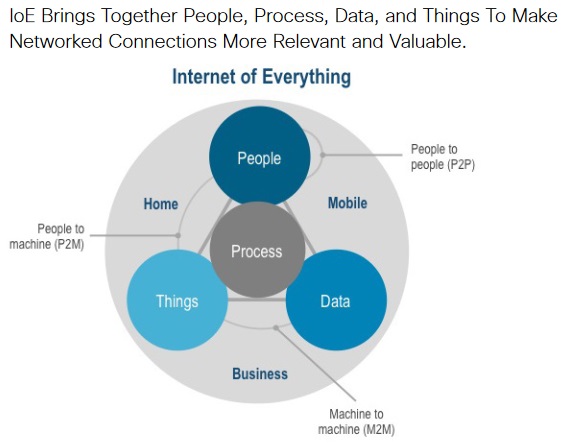 IoE Brings Together People, Process, Data, and Things To Make Networked Connections More Relevant and Valuable.

Internet of Everything

People

People to people (P2P)

Home

Mobile

People to machine (P2M)

Process

Things

Data

Business

Machine to machine (M2M)